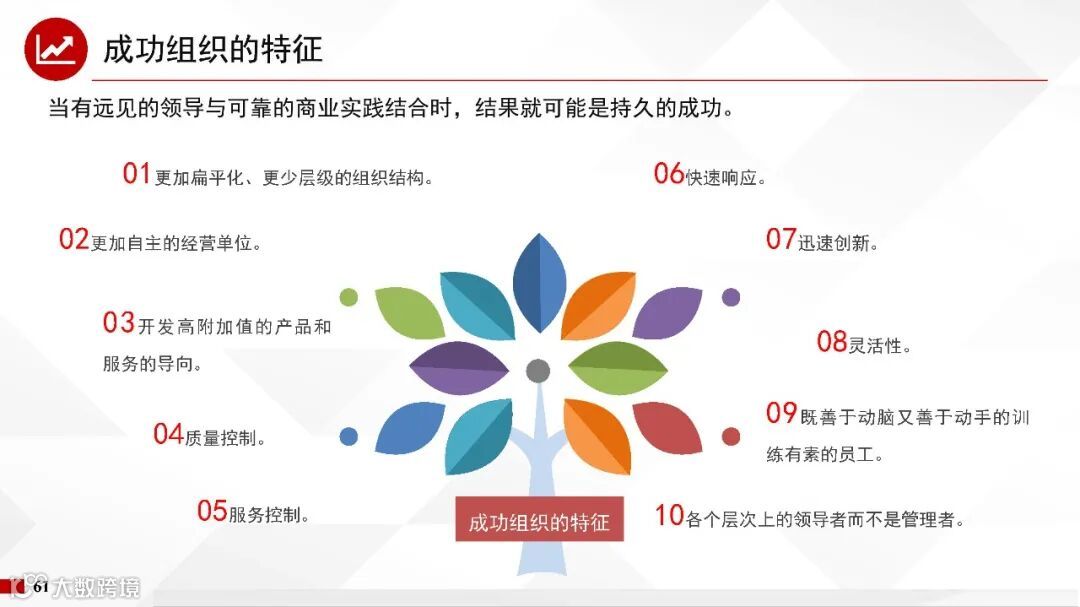 成功组织的特征

当有远见的领导与可靠的商业实践结合时，结果就可能是持久的成功。

01更加扁平化、更少层级的组织结构。

02更加自主的经营单位。

03开发高附加值的产品和服务的导向。

04质量控制。

05服务控制。

06快速响应。

07迅速创新。

08灵活性。

09既善于动脑又善于动手的训练有素的员工。

10各个层次上的领导者而不是管理者。

成功组织的特征

61

大数跨境